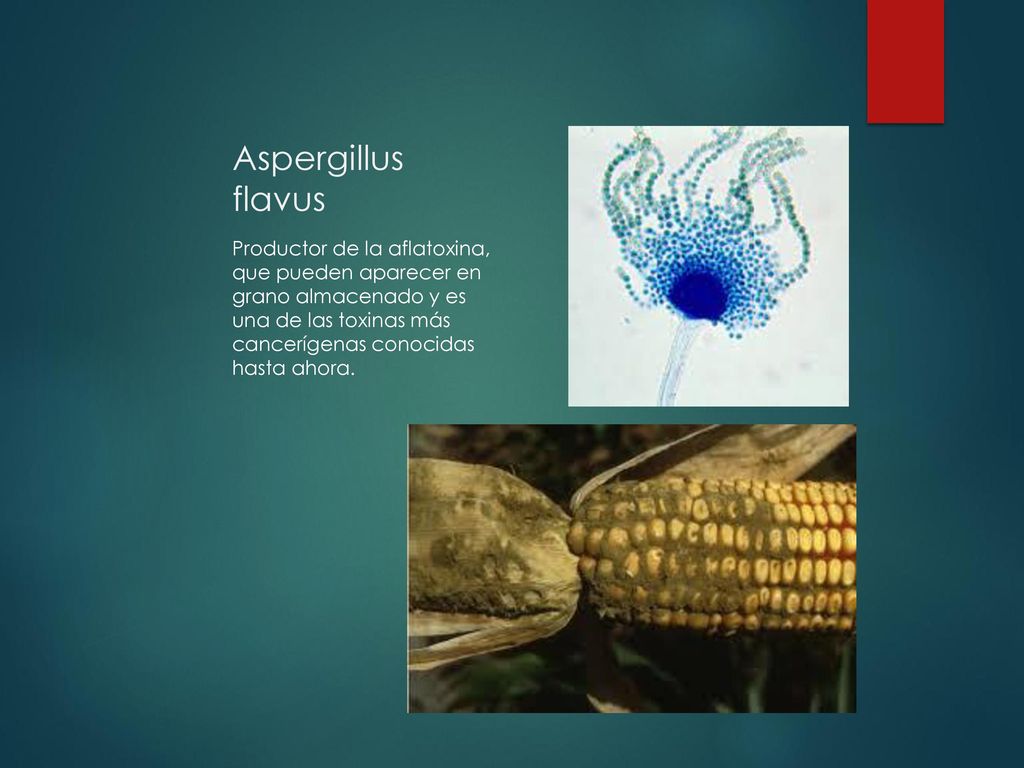 Aspergillus flavus

Productor de la aflatoxina, que pueden aparecer en grano almacenado y es una de las toxinas más cancerígenas conocidas hasta ahora.